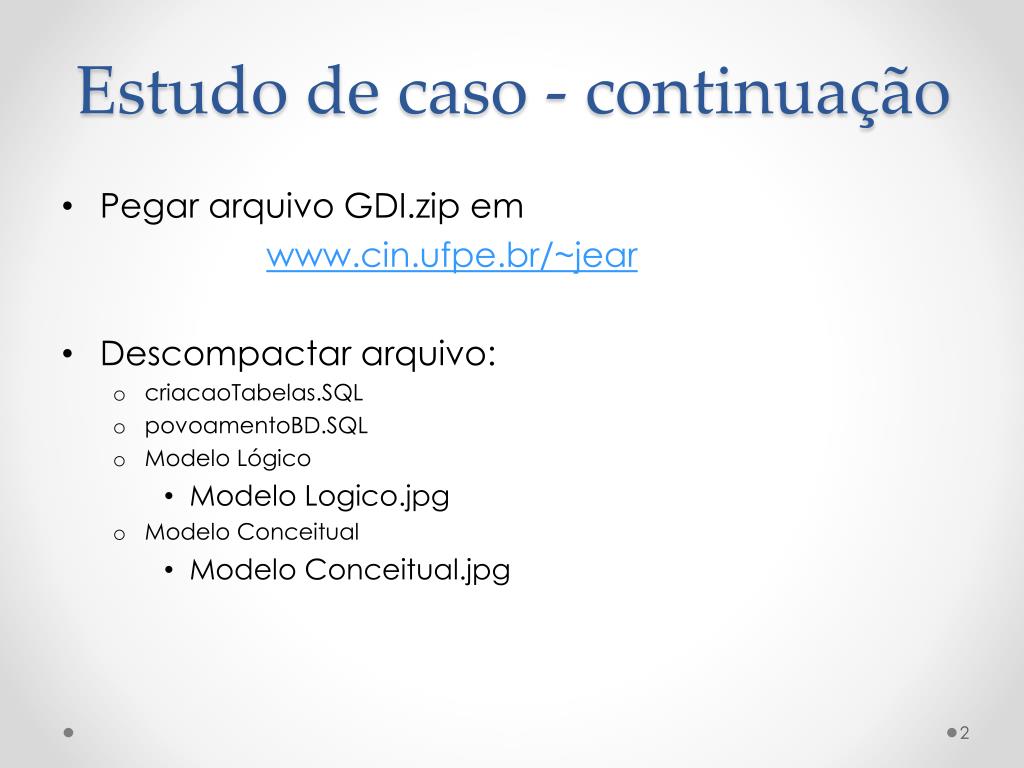 Estudo de caso - continuação

• Pegar arquivo GDI.zip em
www.cin.ufpe.br/~jear

• Descompactar arquivo:
o criacaoTabelas.SQL
o povoamentoBD.SQL
o Modelo Lógico
• Modelo Logico.jpg
o Modelo Conceitual
• Modelo Conceitual.jpg

2